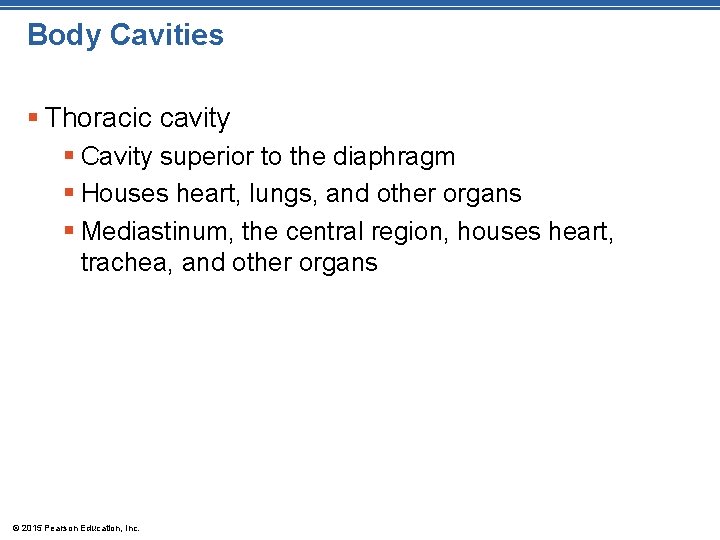 Body Cavities

▪ Thoracic cavity

▪ Cavity superior to the diaphragm

▪ Houses heart, lungs, and other organs

▪ Mediastinum, the central region, houses heart, trachea, and other organs

© 2015 Pearson Education, Inc.